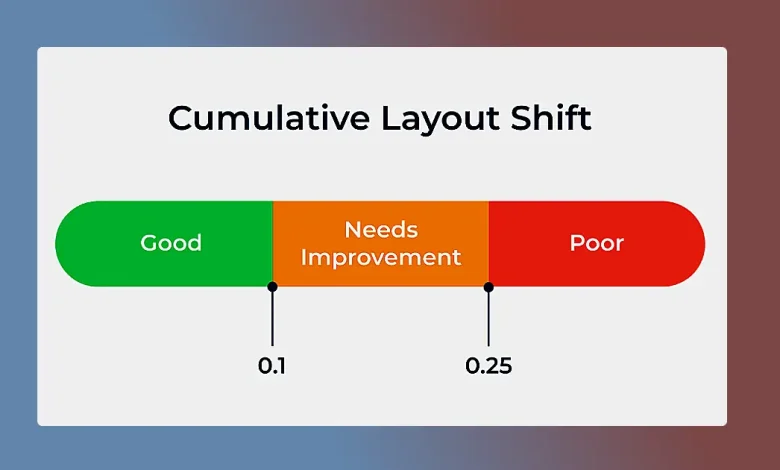 Cumulative Layout Shift

Good

Needs Improvement

Poor

0.1

0.25